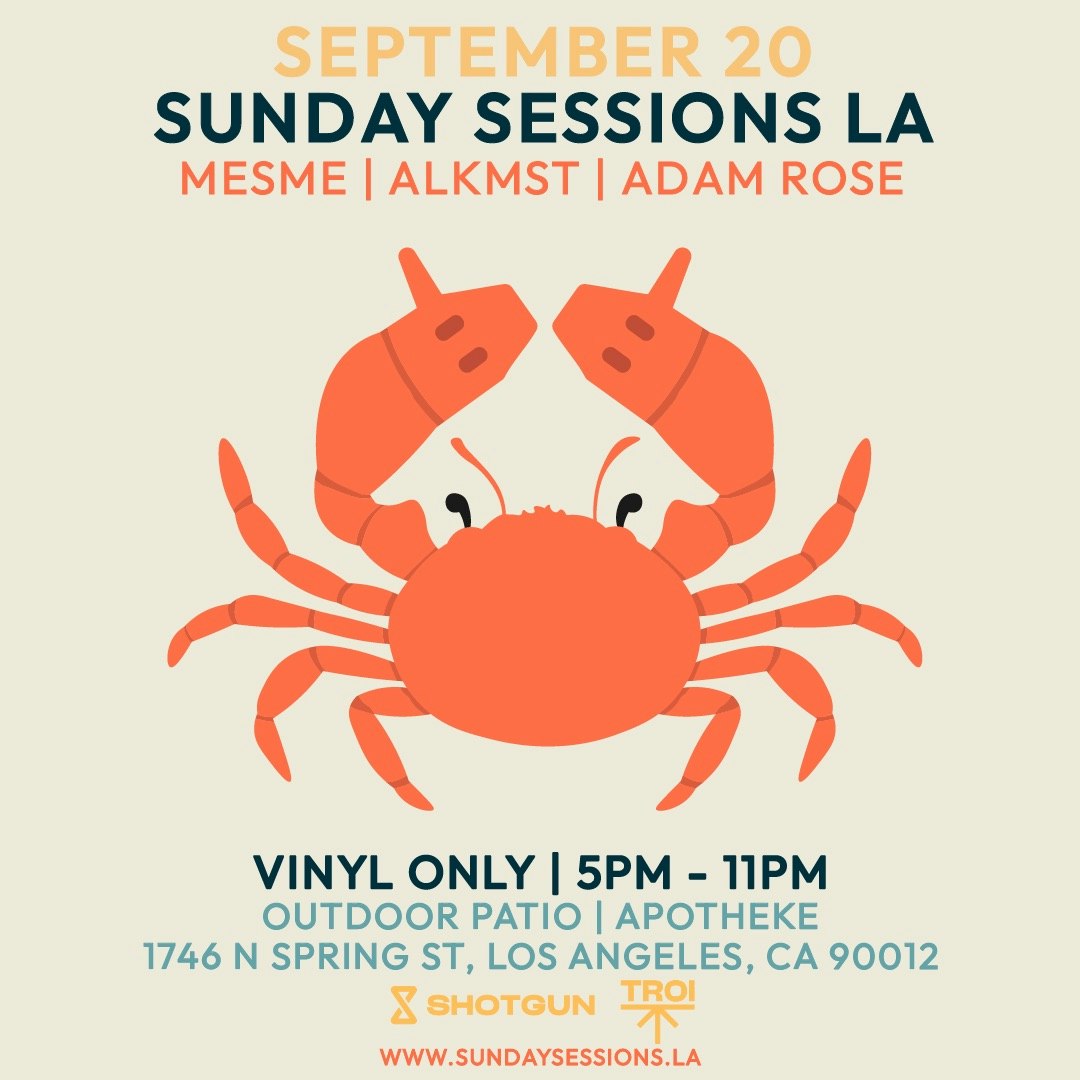 SEPTEMBER 20
SUNDAY SESSIONS LA
MESME | ALKMST | ADAM ROSE

VINYL ONLY | 5PM - 11PM
OUTDOOR PATIO | APOTHEKE
1746 N SPRING ST, LOS ANGELES, CA 90012

SHOTGUN TROI

WWW.SUNDAYSESSIONS.LA